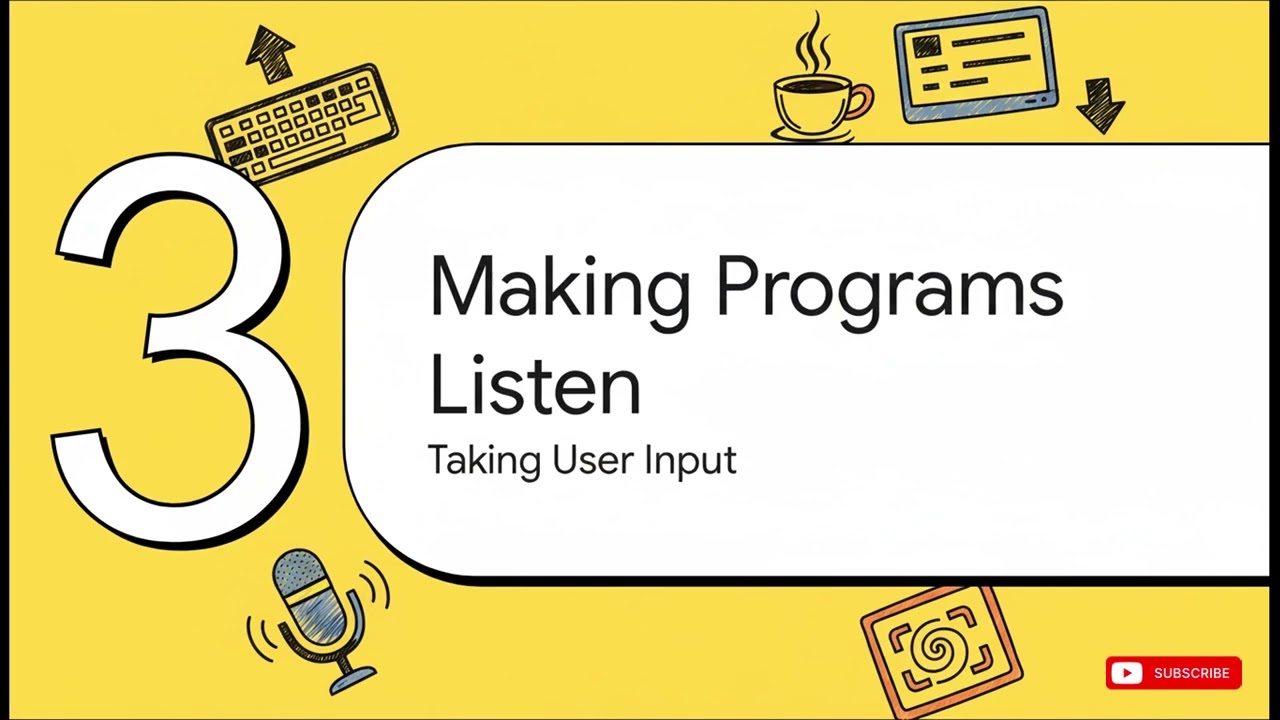 3

Making Programs Listen

Taking User Input

SUBSCRIBE